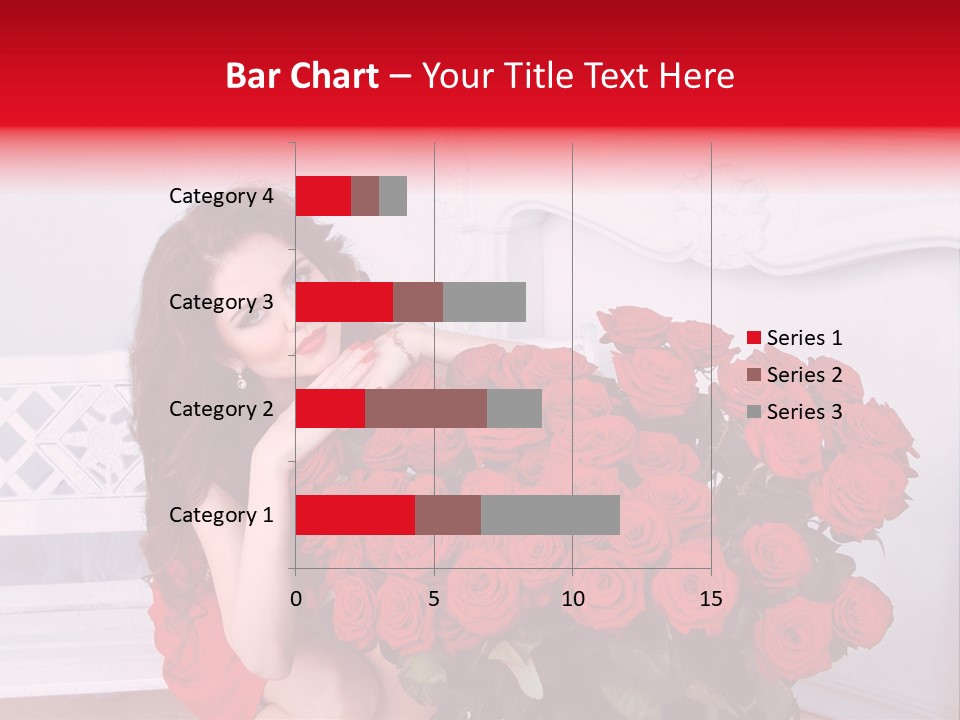 Bar Chart – Your Title Text Here

Category 4
Category 3
Category 2
Category 1

0
5
10
15

Series 1
Series 2
Series 3